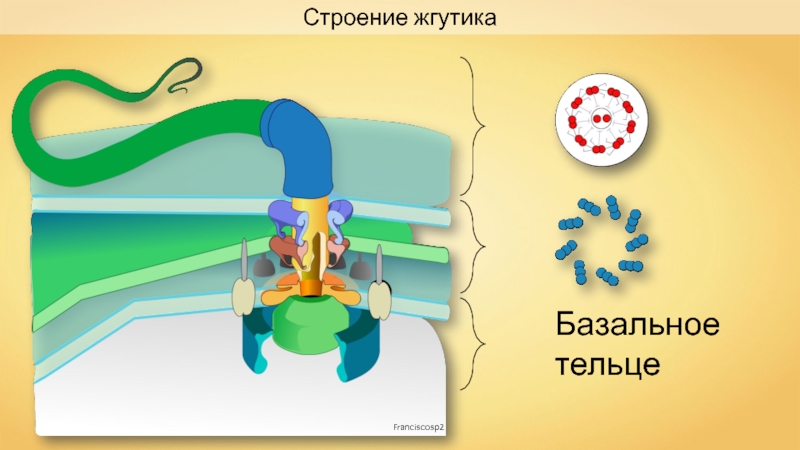 Строение жгутика

Базальное тельце

Franciscosp2